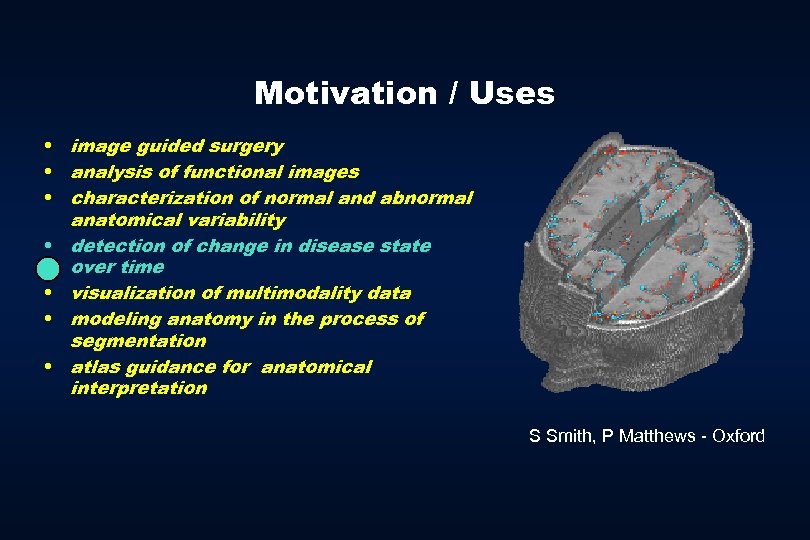 Motivation / Uses

• image guided surgery
• analysis of functional images
• characterization of normal and abnormal anatomical variability
• detection of change in disease state over time
• visualization of multimodality data
• modeling anatomy in the process of segmentation
• atlas guidance for anatomical interpretation

S Smith, P Matthews - Oxford